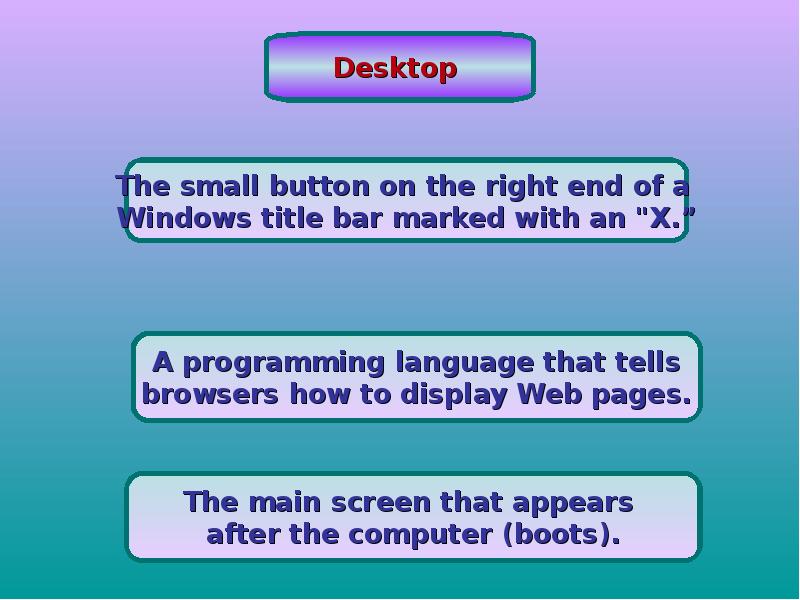 Desktop

The small button on the right end of a Windows title bar marked with an "X."

A programming language that tells browsers how to display Web pages.

The main screen that appears after the computer (boots).